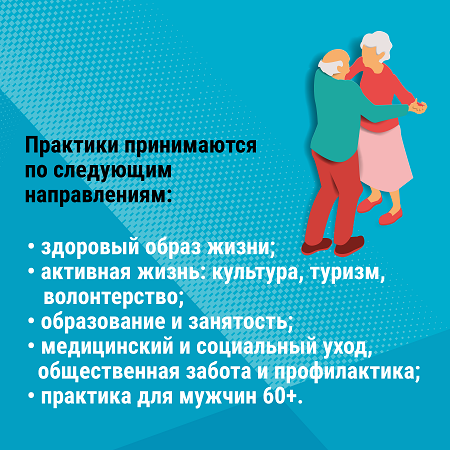 Практики принимаются по следующим направлениям:

• здоровый образ жизни;
• активная жизнь: культура, туризм, волонтерство;
• образование и занятость;
• медицинский и социальный уход, общественная забота и профилактика;
• практика для мужчин 60+.